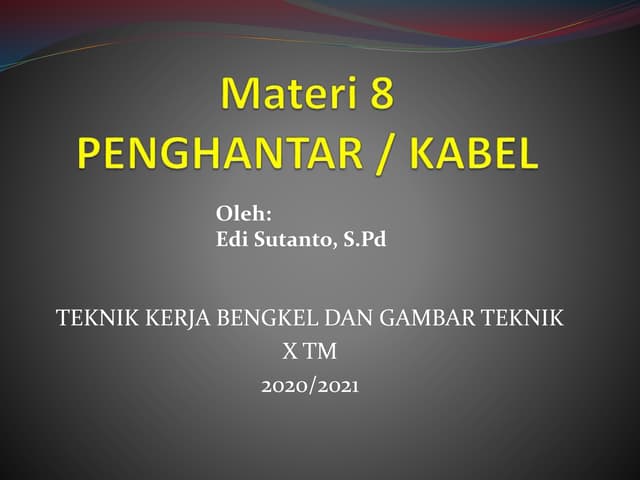 Materi 8
PENGHANTAR / KABEL

Oleh:
Edi Sutanto, S.Pd

TEKNIK KERJA BENGKEL DAN GAMBAR TEKNIK
X TM
2020/2021